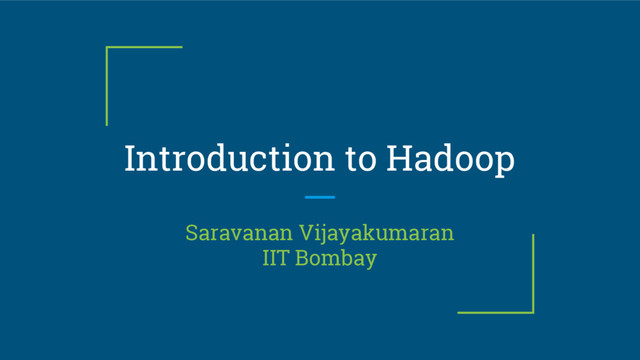 Introduction to Hadoop

Saravanan Vijayakumaran
IIT Bombay